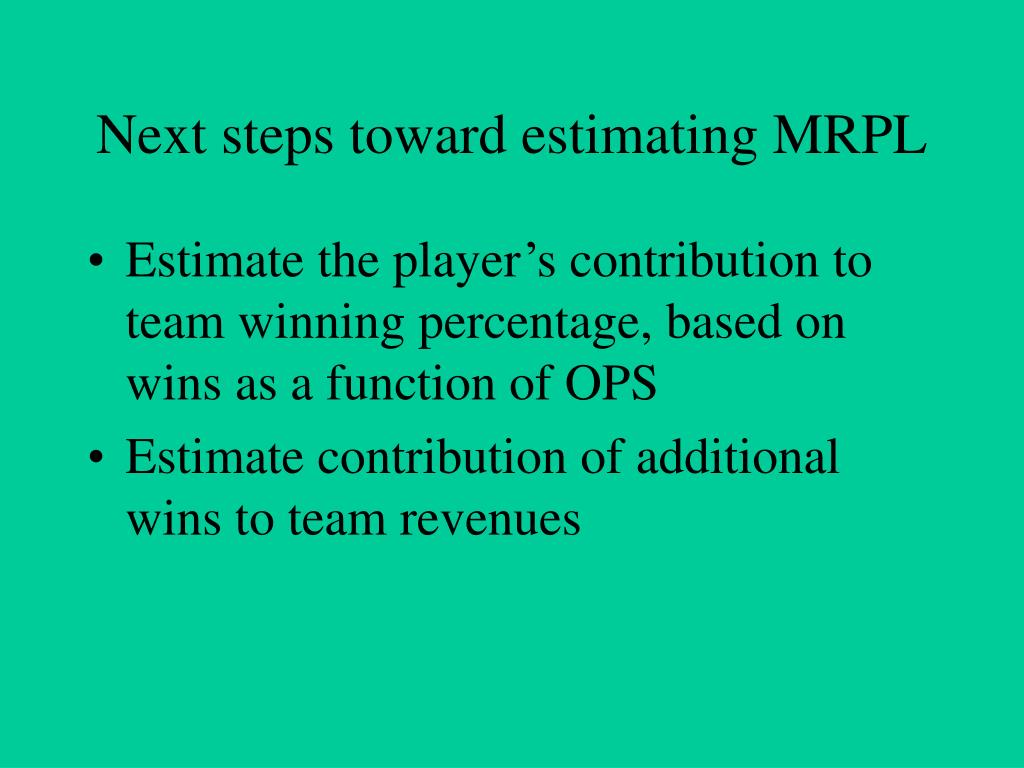 Next steps toward estimating MRPL

• Estimate the player’s contribution to team winning percentage, based on wins as a function of OPS
• Estimate contribution of additional wins to team revenues